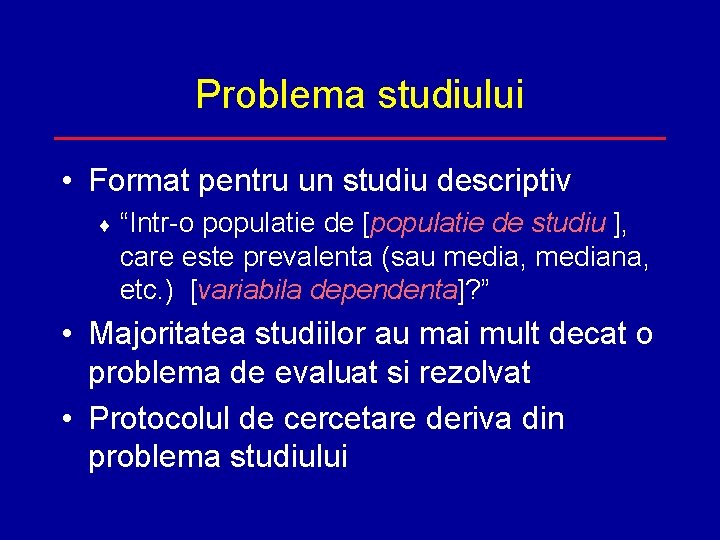 Problema studiului

• Format pentru un studiu descriptiv
♦ “Intr-o populatie de [populatie de studiu ], care este prevalenta (sau media, mediana, etc.) [variabila dependenta]?”

• Majoritatea studiilor au mai mult decat o problema de evaluat si rezolvat

• Protocolul de cercetare deriva din problema studiului